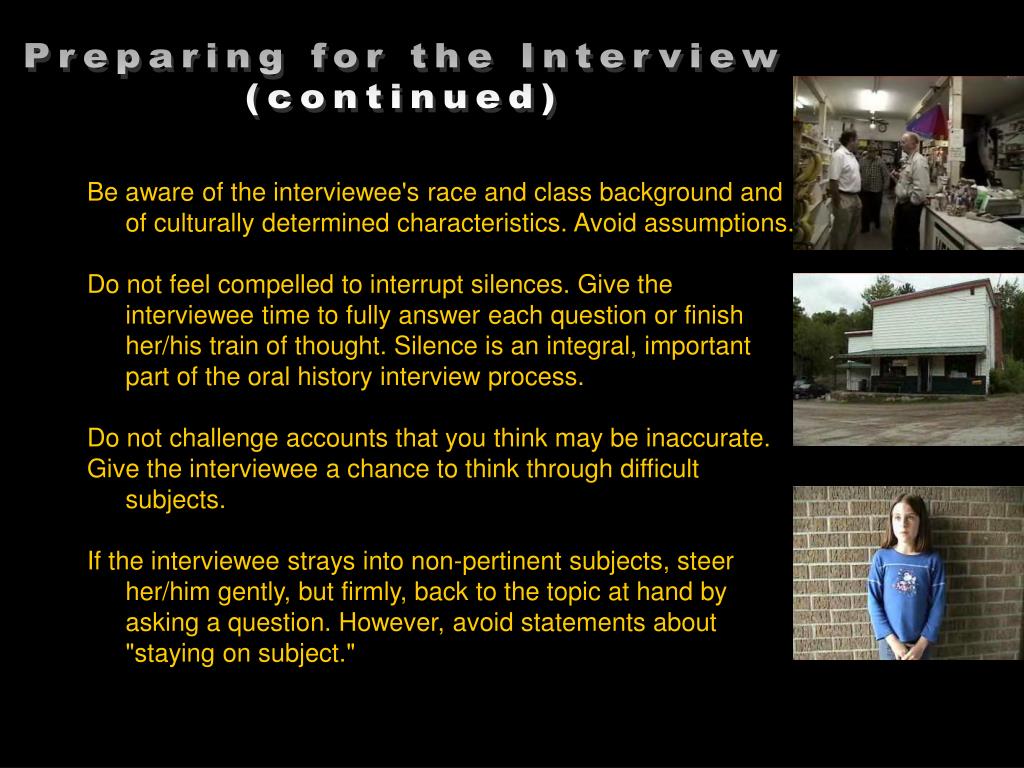 Preparing for the Interview (continued)

Be aware of the interviewee's race and class background and of culturally determined characteristics. Avoid assumptions.

Do not feel compelled to interrupt silences. Give the interviewee time to fully answer each question or finish her/his train of thought. Silence is an integral, important part of the oral history interview process.

Do not challenge accounts that you think may be inaccurate. Give the interviewee a chance to think through difficult subjects.

If the interviewee strays into non-pertinent subjects, steer her/him gently, but firmly, back to the topic at hand by asking a question. However, avoid statements about "staying on subject."